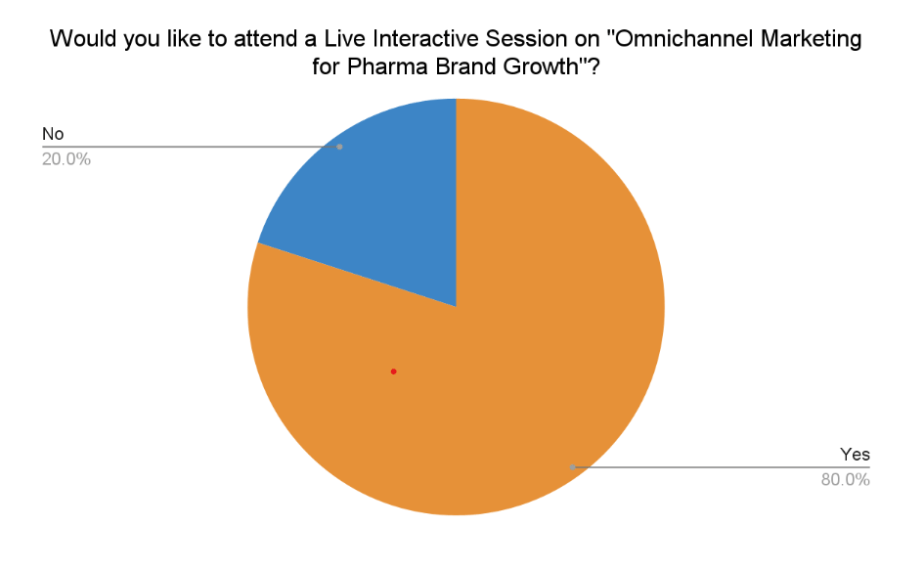 Would you like to attend a Live Interactive Session on "Omnichannel Marketing for Pharma Brand Growth"?

No
20.0%

Yes
80.0%